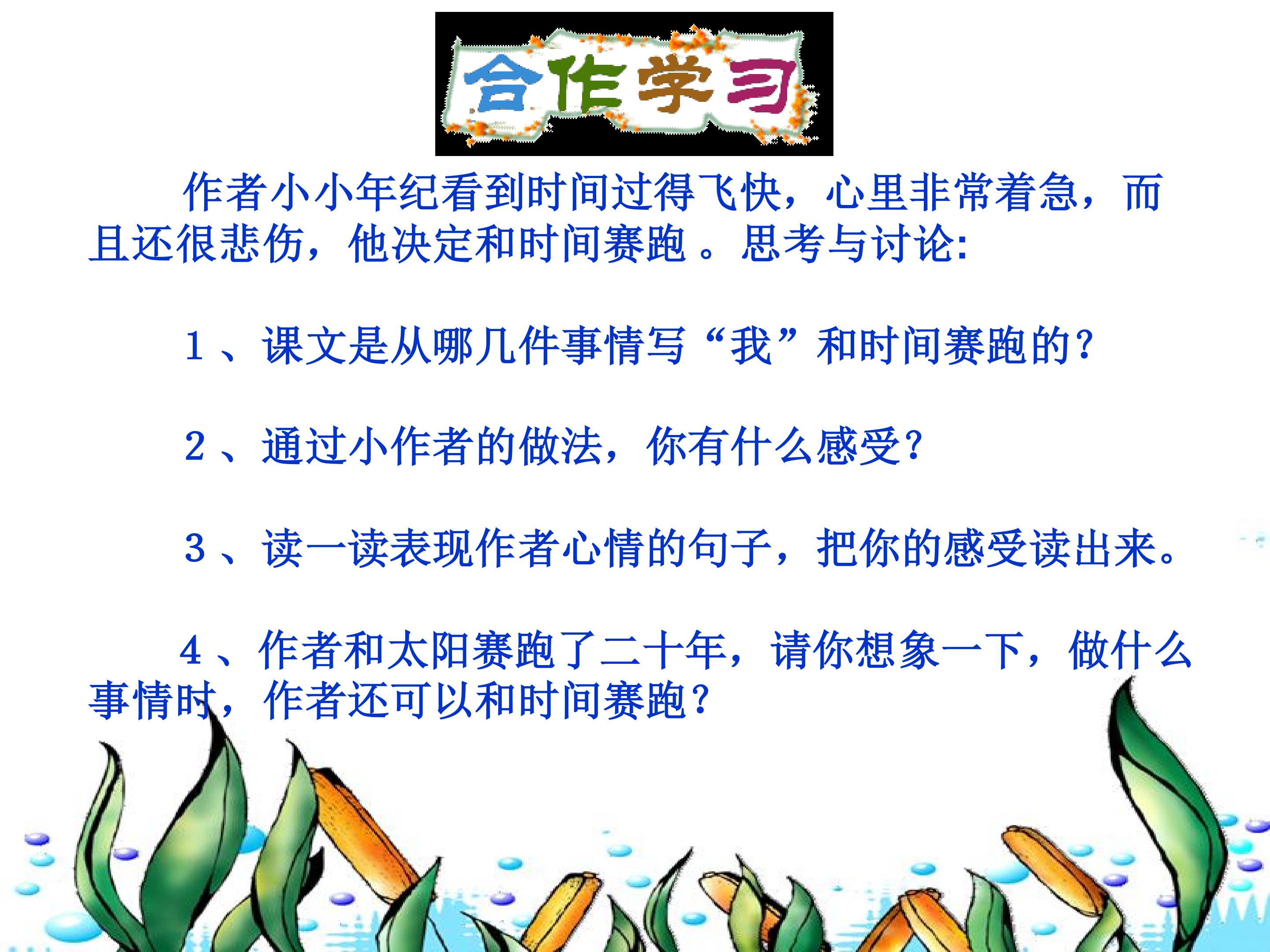 合作学习

作者小小年纪看到时间过得飞快，心里非常着急，而且还很悲伤，他决定和时间赛跑 。思考与讨论:

1 、课文是从哪几件事情写“我”和时间赛跑的？

2 、通过小作者的做法，你有什么感受？

3 、读一读表现作者心情的句子，把你的感受读出来。

4 、作者和太阳赛跑了二十年，请你想象一下，做什么事情时，作者还可以和时间赛跑？